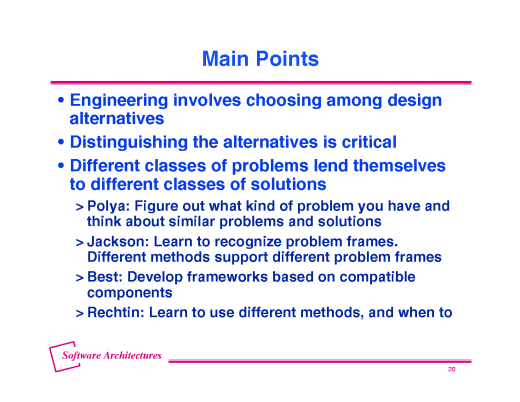 Main Points

• Engineering involves choosing among design alternatives

• Distinguishing the alternatives is critical

• Different classes of problems lend themselves to different classes of solutions

> Polya: Figure out what kind of problem you have and think about similar problems and solutions

> Jackson: Learn to recognize problem frames. Different methods support different problem frames

> Best: Develop frameworks based on compatible components

> Rechtin: Learn to use different methods, and when to

Software Architectures

20